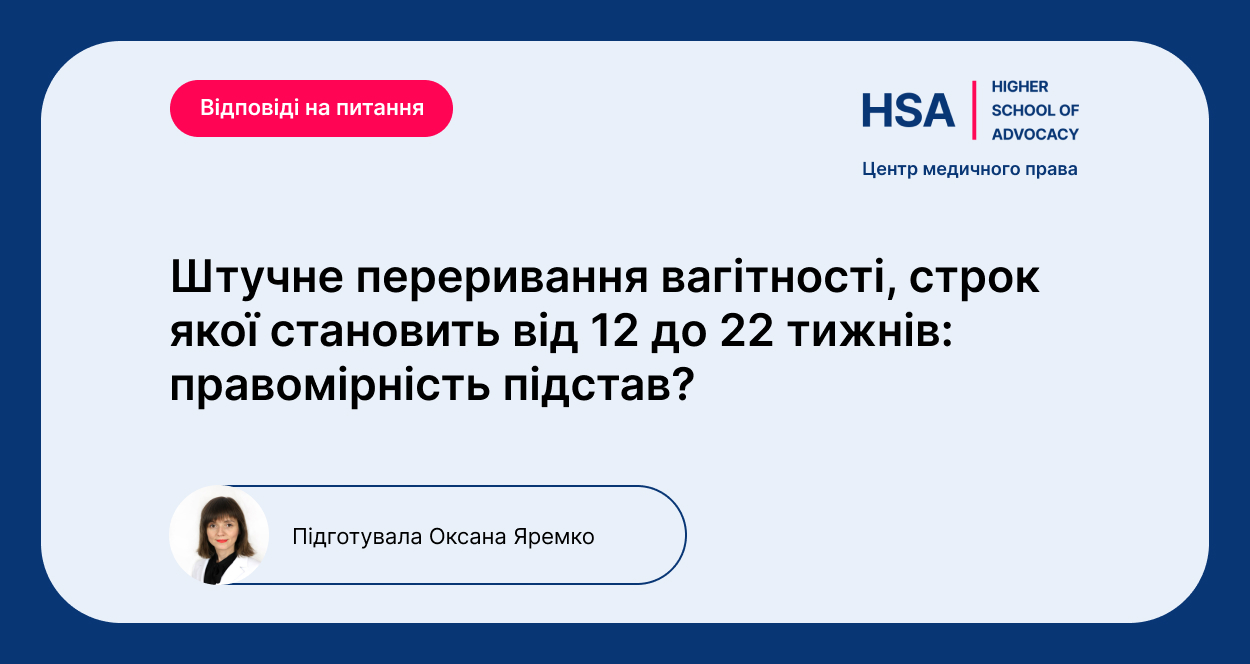 Відповіді на питання

HSA HIGHER SCHOOL OF ADVOCACY

Центр медичного права

Штучне переривання вагітності, строк якої становить від 12 до 22 тижнів: правомірність підстав?

Підготувала Оксана Яремко